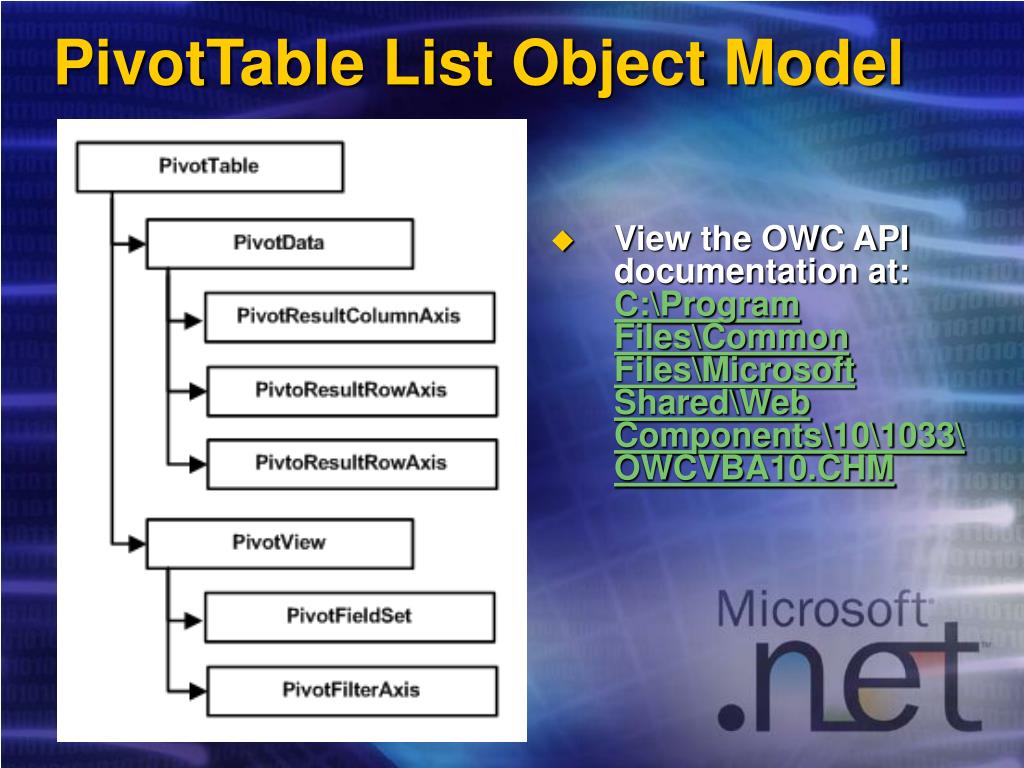 PivotTable List Object Model

PivotTable
PivotData
PivotResultColumnAxis
PivtoResultRowAxis
PivtoResultRowAxis
PivotView
PivotFieldSet
PivotFilterAxis

View the OWC API documentation at: C:\Program Files\Common Files\Microsoft Shared\Web Components\10\1033\OWCVBA10.CHM

Microsoft .net